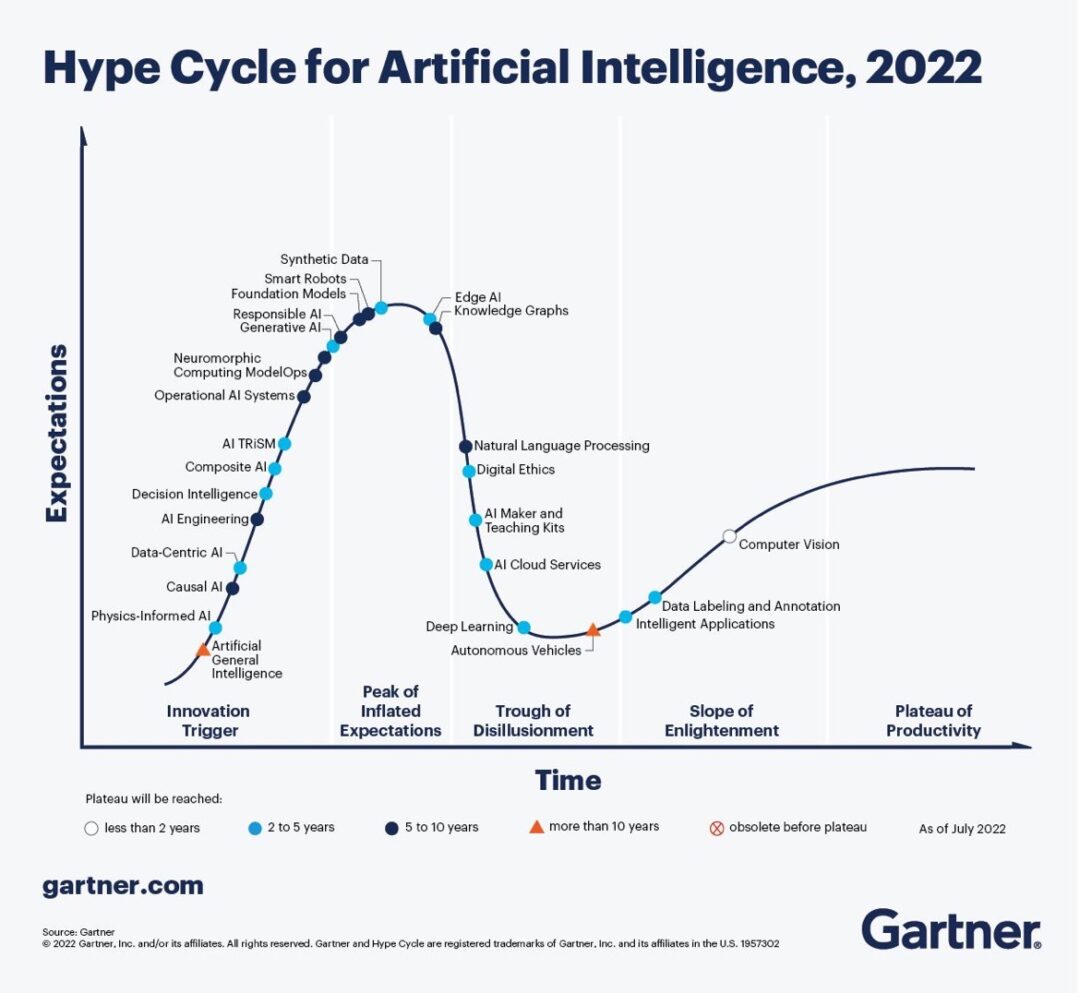 Hype Cycle for Artificial Intelligence, 2022

Expectations

Synthetic Data
Smart Robots
Foundation Models
Responsible AI
Generative AI
Neuromorphic Computing
ModelOps
Operational AI Systems
AI TRiSM
Composite AI
Decision Intelligence
AI Engineering
Data-Centric AI
Causal AI
Physics-Informed AI
Artificial General Intelligence

Edge AI
Knowledge Graphs
Natural Language Processing
Digital Ethics
AI Maker and Teaching Kits
AI Cloud Services
Deep Learning
Autonomous Vehicles
Intelligent Applications
Data Labeling and Annotation
Computer Vision

Innovation Trigger
Peak of Inflated Expectations
Trough of Disillusionment
Slope of Enlightenment
Plateau of Productivity

Time

Plateau will be reached:
less than 2 years
2 to 5 years
5 to 10 years
more than 10 years
obsolete before plateau
As of July 2022

gartner.com

Source: Gartner
© 2022 Gartner, Inc. and/or its affiliates. All rights reserved. Gartner and Hype Cycle are registered trademarks of Gartner, Inc. and its affiliates in the U.S. 1957302

Gartner®